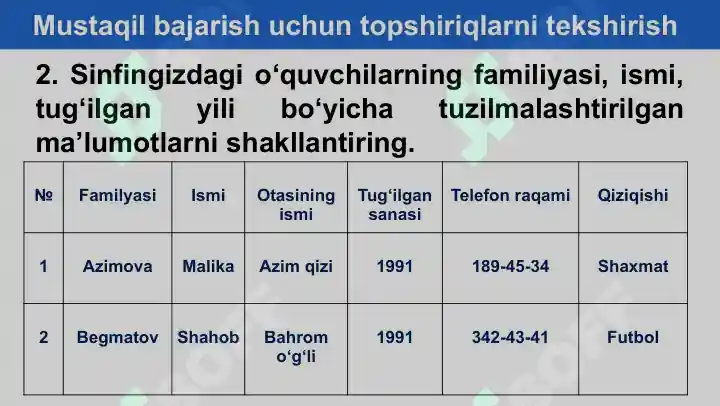 Mustaqil bajarish uchun topshiriqlarni tekshirish

2. Sinfingizdagi o‘quvchilarning familiyasi, ismi, tug‘ilgan yili bo‘yicha tuzilmalashtirilgan ma’lumotlarni shakllantiring.

| № | Familyasi | Ismi | Otasining ismi | Tug‘ilgan sanasi | Telefon raqami | Qiziqishi |
|---|---|---|---|---|---|---|
| 1 | Azimova | Malika | Azim qizi | 1991 | 189-45-34 | Shaxmat |
| 2 | Begmatov | Shahob | Bahrom o‘g‘li | 1991 | 342-43-41 | Futbol |